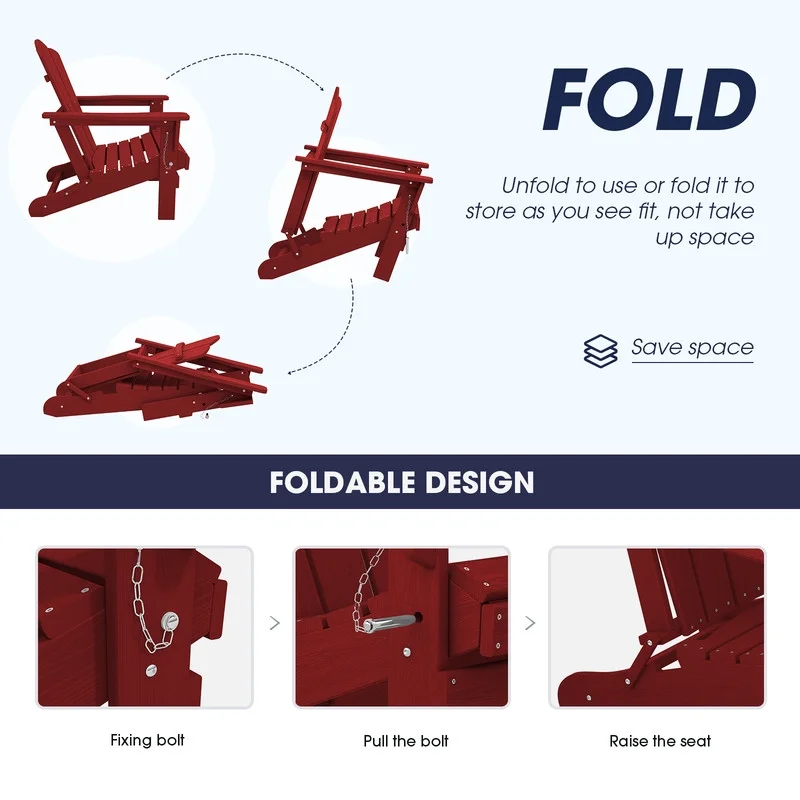 FOLD

Unfold to use or fold it to store as you see fit, not take up space

Save space

FOLDABLE DESIGN

Fixing bolt

Pull the bolt

Raise the seat